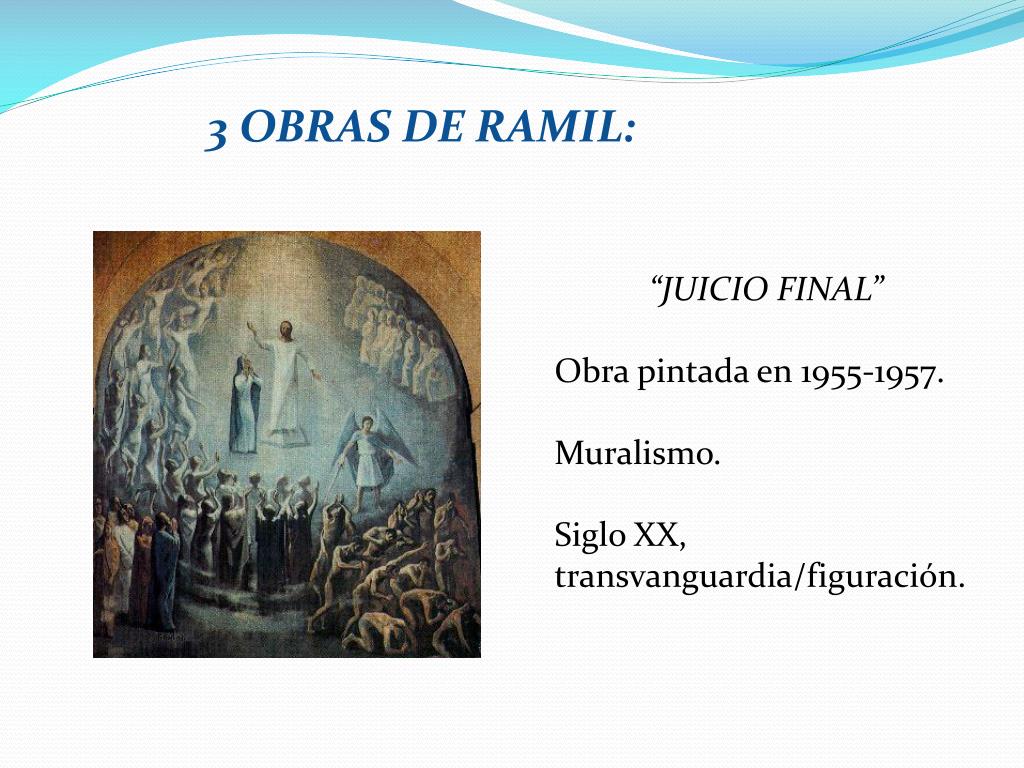 3 OBRAS DE RAMIL:

“JUICIO FINAL”

Obra pintada en 1955-1957.

Muralismo.

Siglo XX, transvanguardia/figuración.